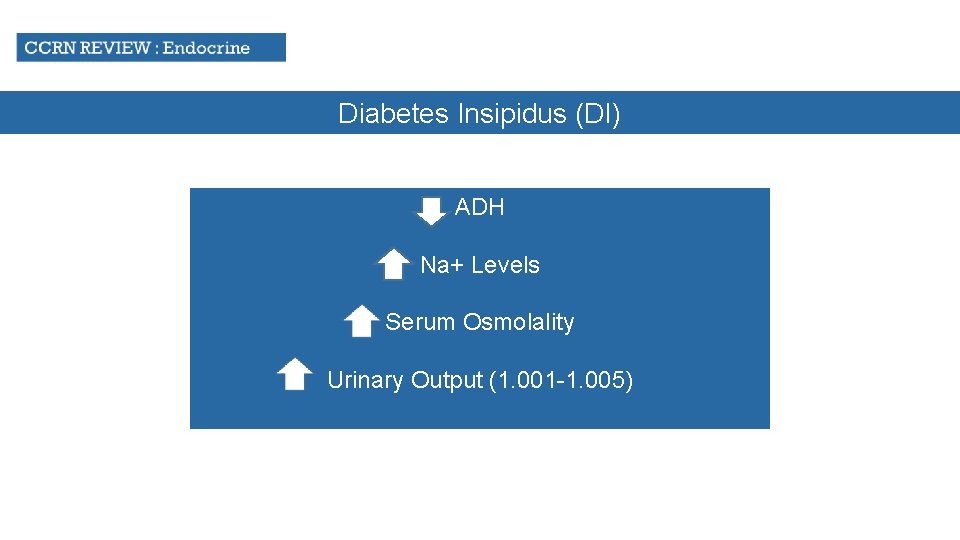 CCRN REVIEW : Endocrine

Diabetes Insipidus (DI)

ADH

Na+ Levels

Serum Osmolality

Urinary Output (1.001-1.005)